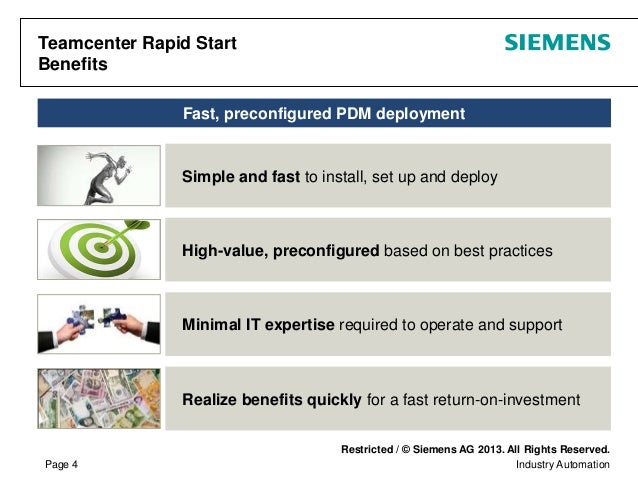 Teamcenter Rapid Start
Benefits

SIEMENS

Fast, preconfigured PDM deployment

Simple and fast to install, set up and deploy

High-value, preconfigured based on best practices

Minimal IT expertise required to operate and support

Realize benefits quickly for a fast return-on-investment

Restricted / © Siemens AG 2013. All Rights Reserved.

Page 4

Industry Automation